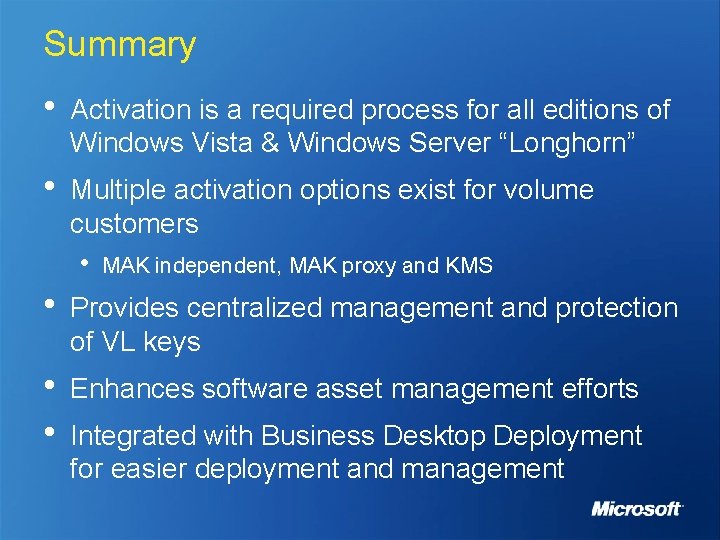 Summary

• Activation is a required process for all editions of Windows Vista & Windows Server “Longhorn”

• Multiple activation options exist for volume customers

• MAK independent, MAK proxy and KMS

• Provides centralized management and protection of VL keys

• Enhances software asset management efforts

• Integrated with Business Desktop Deployment for easier deployment and management

Microsoft